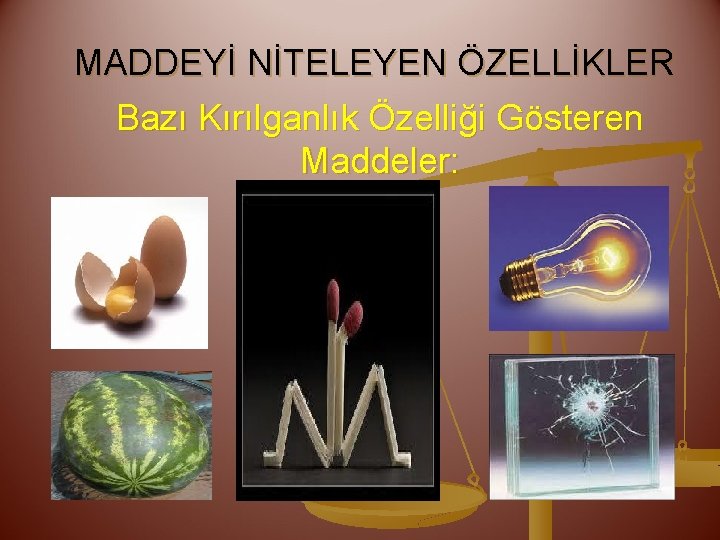 MADDEYİ NİTELEYEN ÖZELLİKLER

Bazı Kırılganlık Özelliği Gösteren Maddeler: